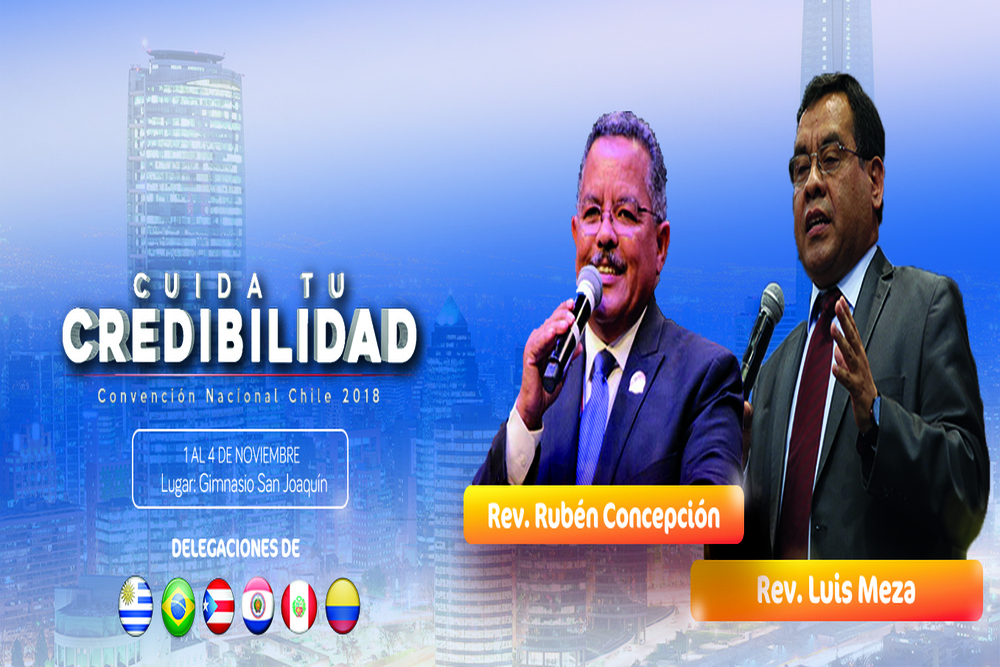 CUIDA TU
CREDIBILIDAD
Convención Nacional Chile 2018

1 AL 4 DE NOVIEMBRE
Lugar: Gimnasio San Joaquín

DELEGACIONES DE

Rev. Rubén Concepción

Rev. Luis Meza